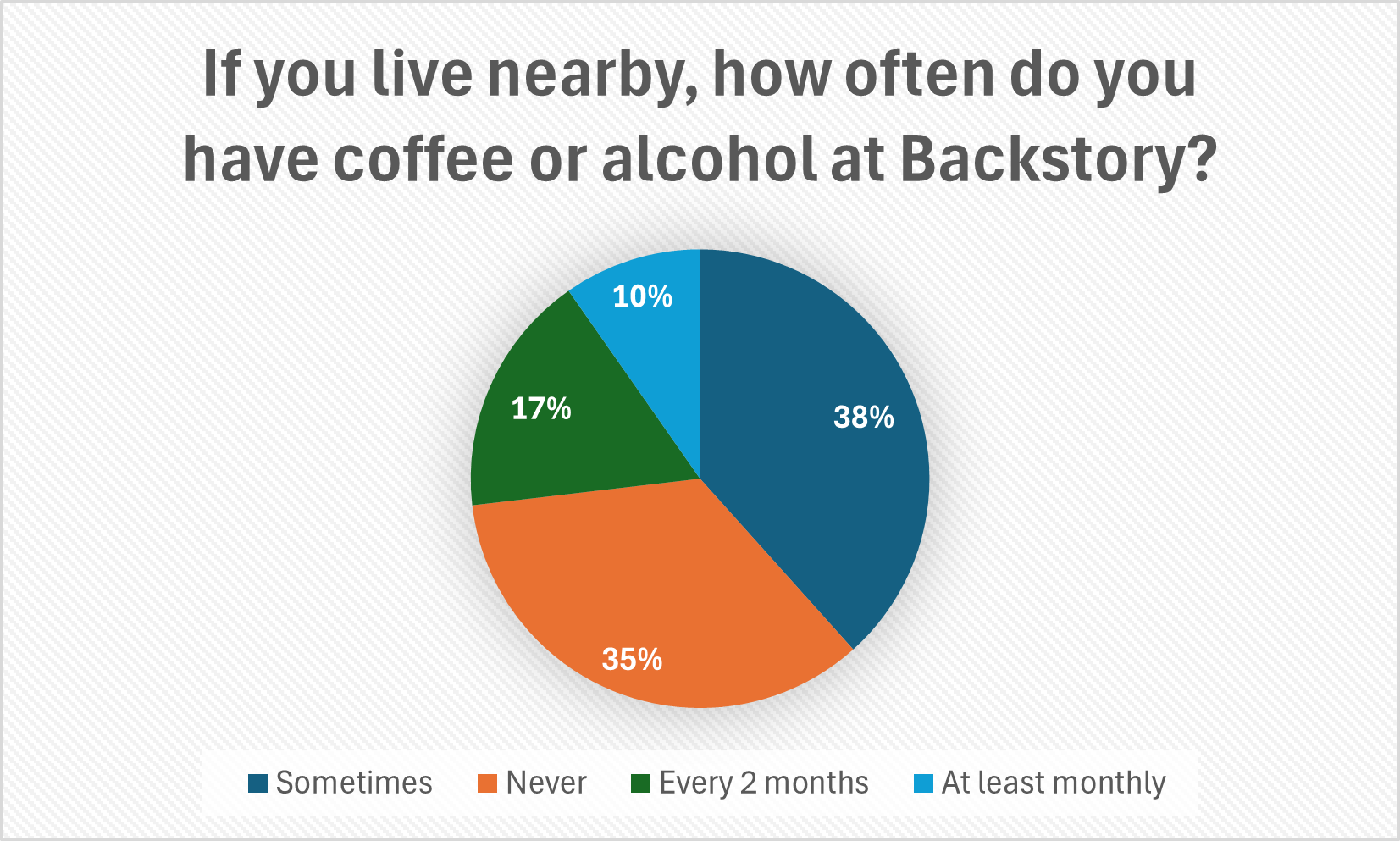 If you live nearby, how often do you have coffee or alcohol at Backstory?

10%

38%

17%

35%

Sometimes  Never  Every 2 months  At least monthly